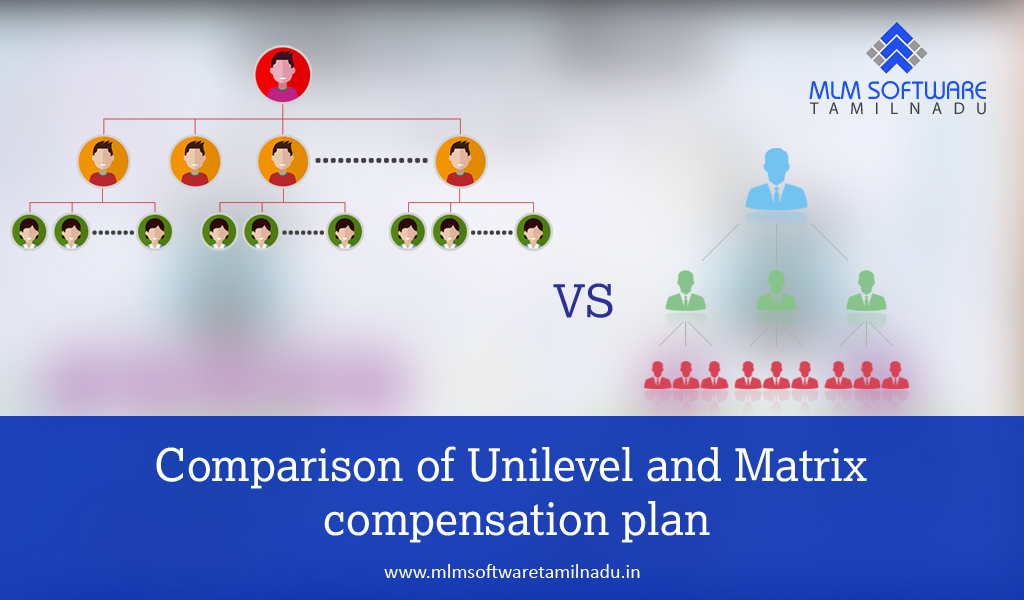 MLM SOFTWARE
TAMILNADU

VS

Comparison of Unilevel and Matrix compensation plan

www.mlmsoftwaretamilnadu.in